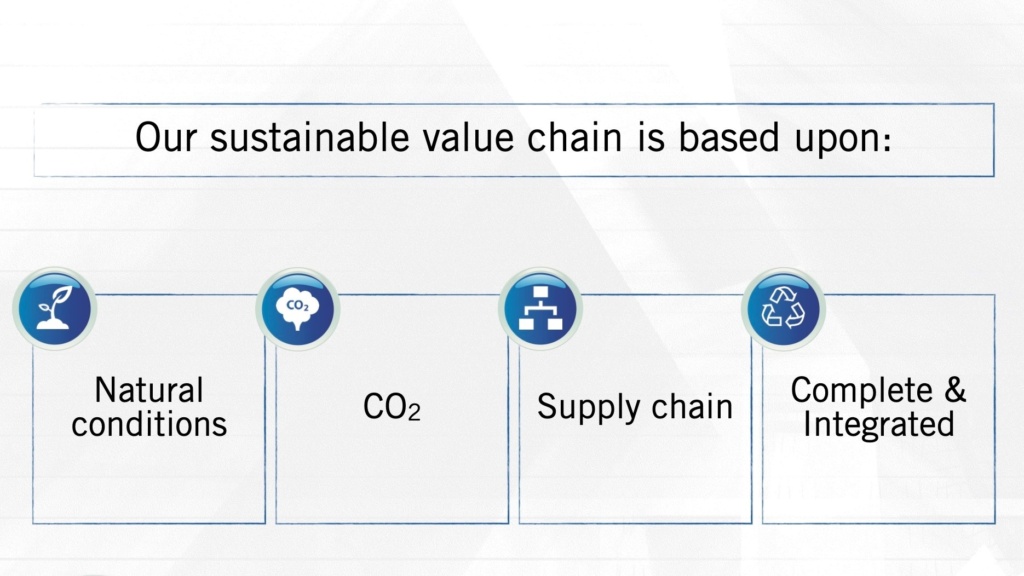 Our sustainable value chain is based upon:

$CO_2$

Natural conditions

$CO_2$

Supply chain

Complete & Integrated